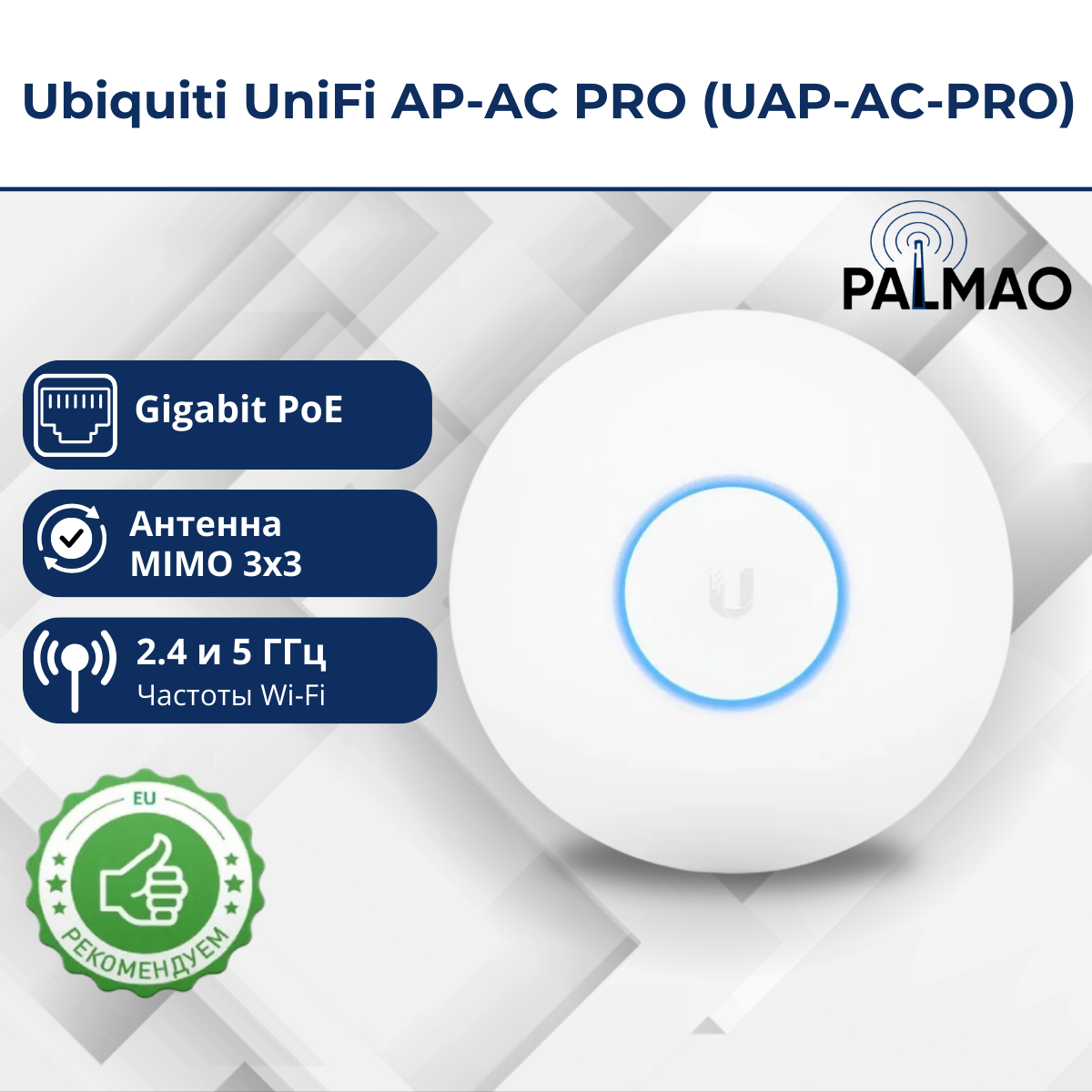 Ubiquiti UniFi AP-AC PRO (UAP-AC-PRO)

PALMAO

Gigabit PoE

Антенна MIMO 3x3

2.4 и 5 ГГц
Частоты Wi-Fi

EU
РЕКОМЕНДУЕМ